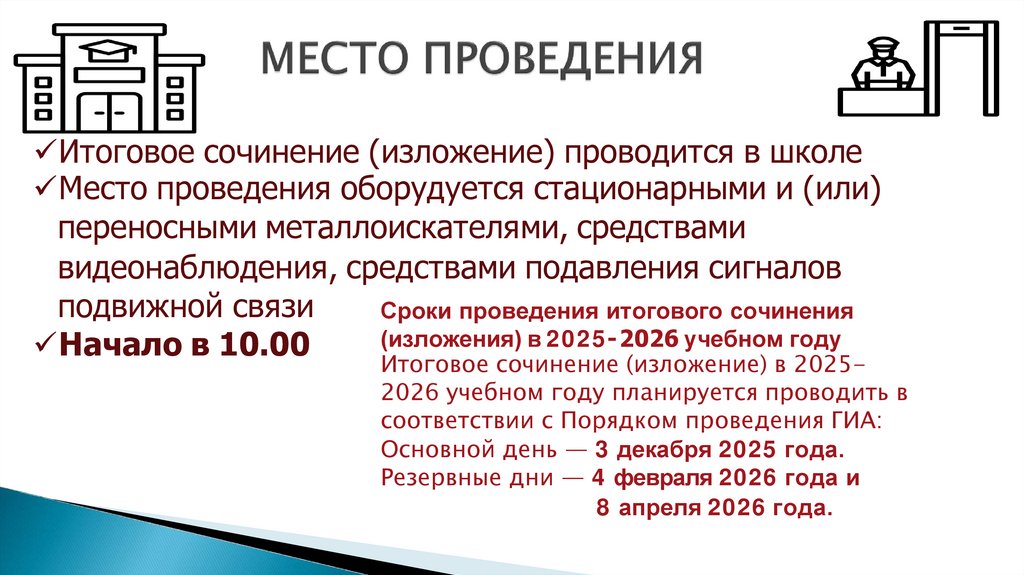 МЕСТО ПРОВЕДЕНИЯ

✓Итоговое сочинение (изложение) проводится в школе
✓Место проведения оборудуется стационарными и (или) переносными металлоискателями, средствами видеонаблюдения, средствами подавления сигналов подвижной связи
✓Начало в 10.00

Сроки проведения итогового сочинения (изложения) в 2025-2026 учебном году
Итоговое сочинение (изложение) в 2025–2026 учебном году планируется проводить в соответствии с Порядком проведения ГИА:
Основной день — 3 декабря 2025 года.
Резервные дни — 4 февраля 2026 года и 8 апреля 2026 года.